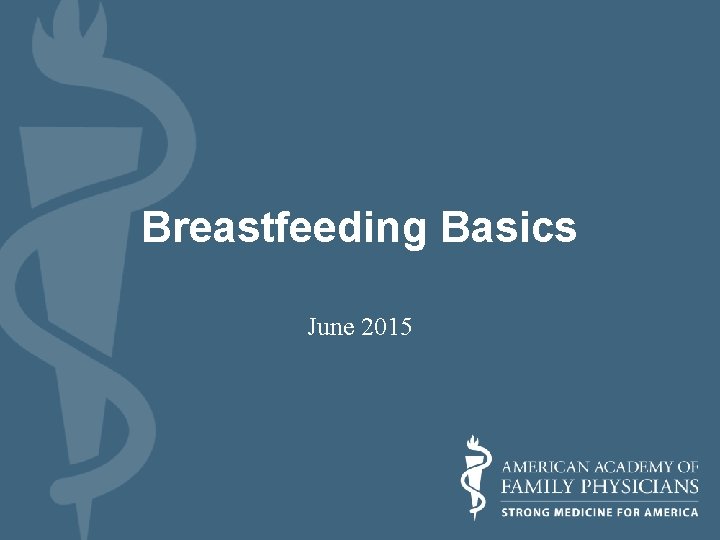 Breastfeeding Basics

June 2015

AMERICAN ACADEMY OF FAMILY PHYSICIANS
STRONG MEDICINE FOR AMERICA